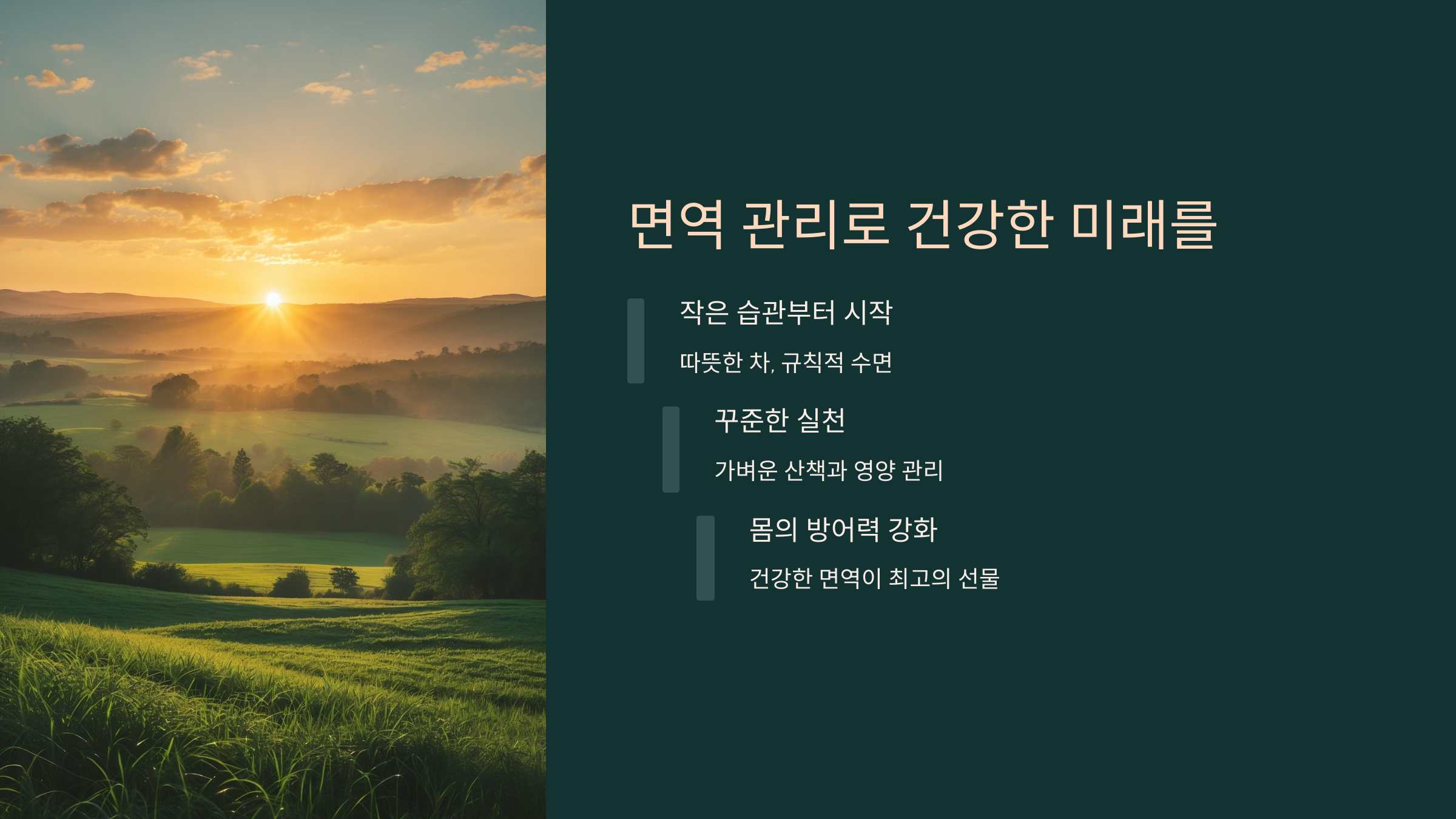 면역 관리로 건강한 미래를

작은 습관부터 시작

따뜻한 차, 규칙적 수면

꾸준한 실천

가벼운 산책과 영양 관리

몸의 방어력 강화

건강한 면역이 최고의 선물